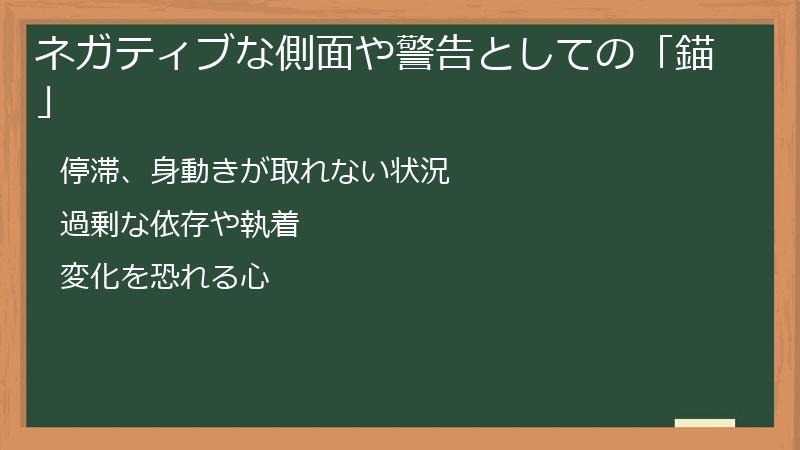 ネガティブな側面や警告としての「錨」

停滞、身動きが取れない状況

過剰な依存や執着

変化を恐れる心